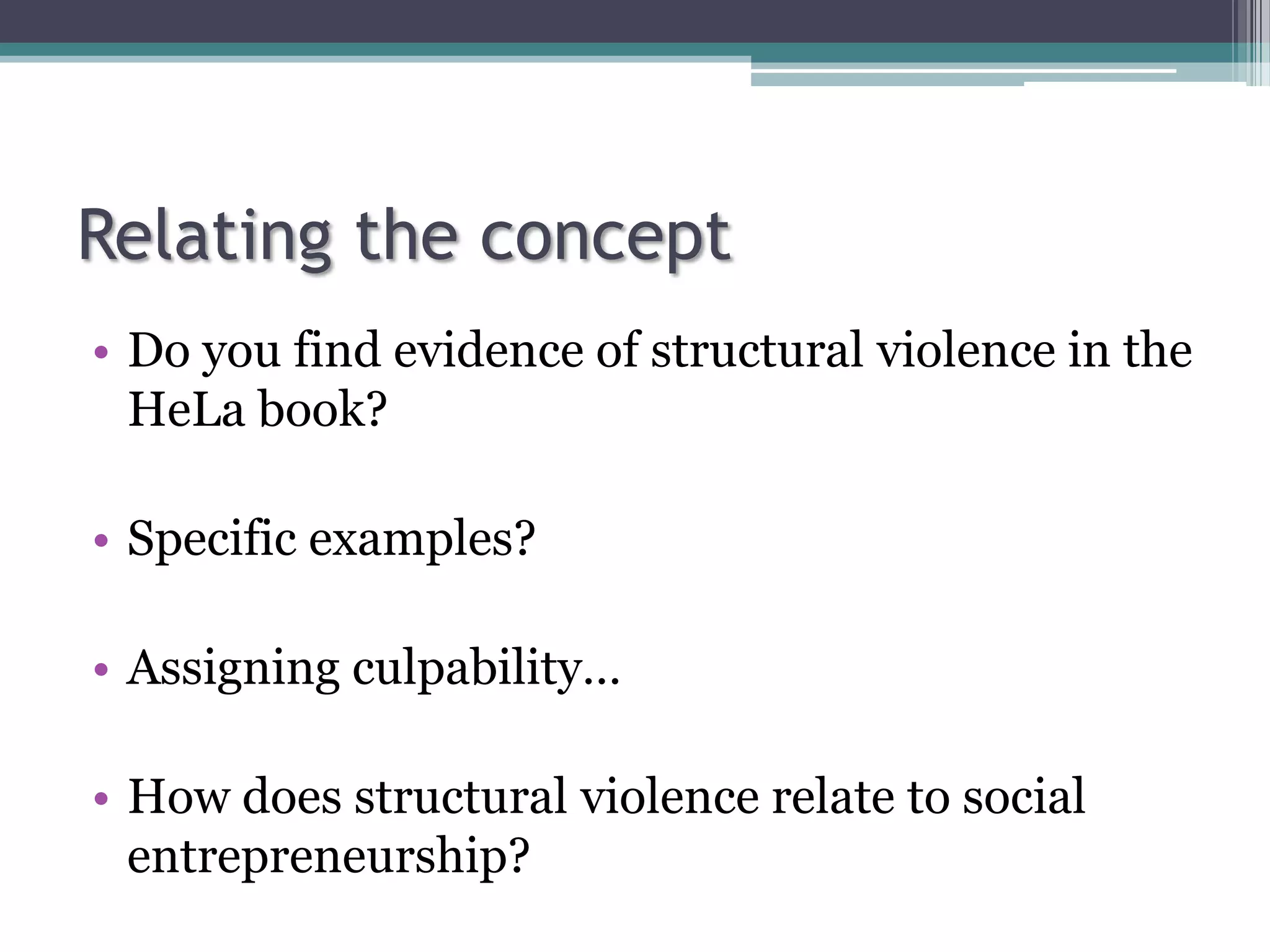 Relating the concept

• Do you find evidence of structural violence in the HeLa book?

• Specific examples?

• Assigning culpability…

• How does structural violence relate to social entrepreneurship?